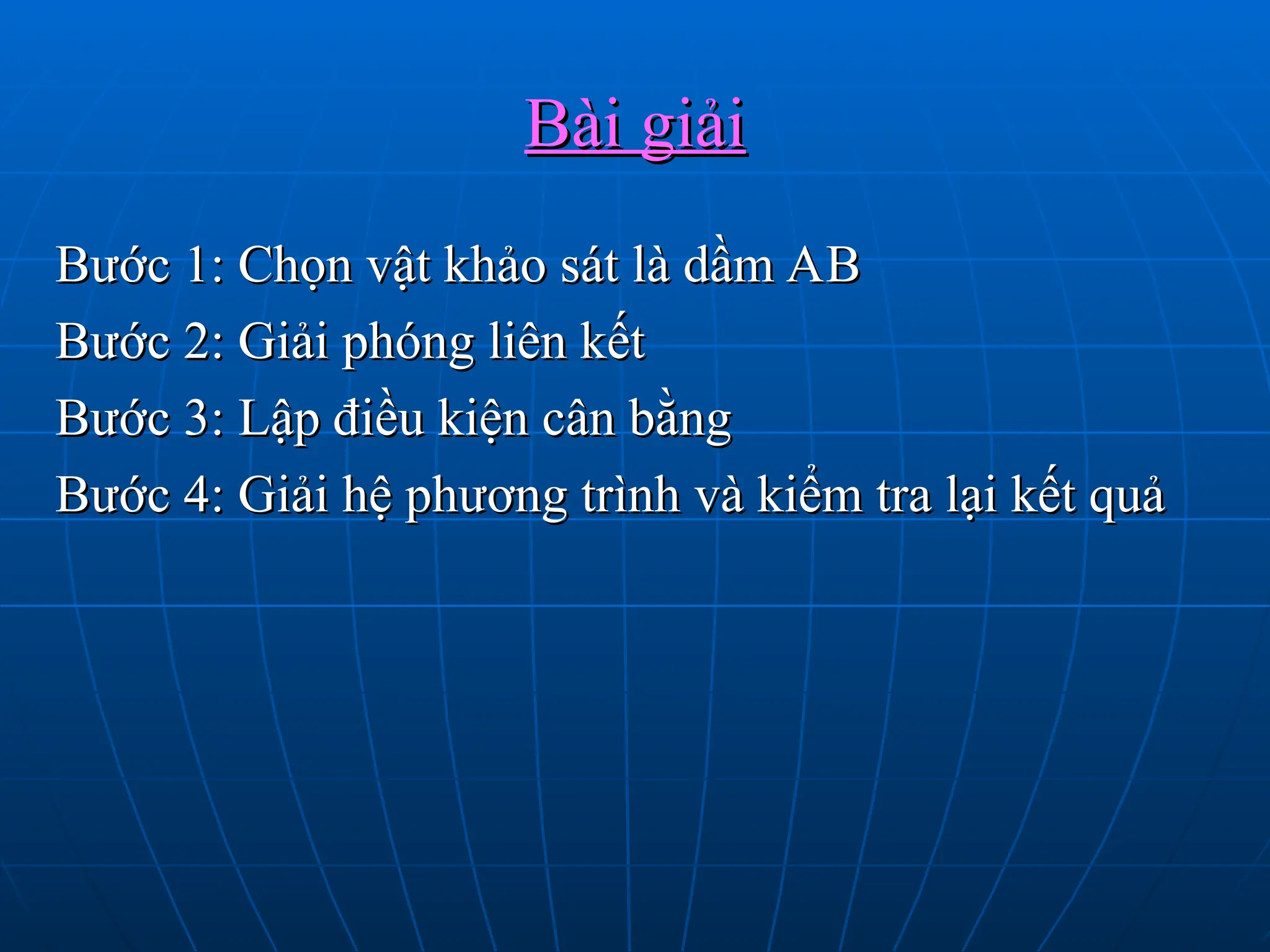 Bài giải

Bước 1: Chọn vật khảo sát là dầm AB

Bước 2: Giải phóng liên kết

Bước 3: Lập điều kiện cân bằng

Bước 4: Giải hệ phương trình và kiểm tra lại kết quả